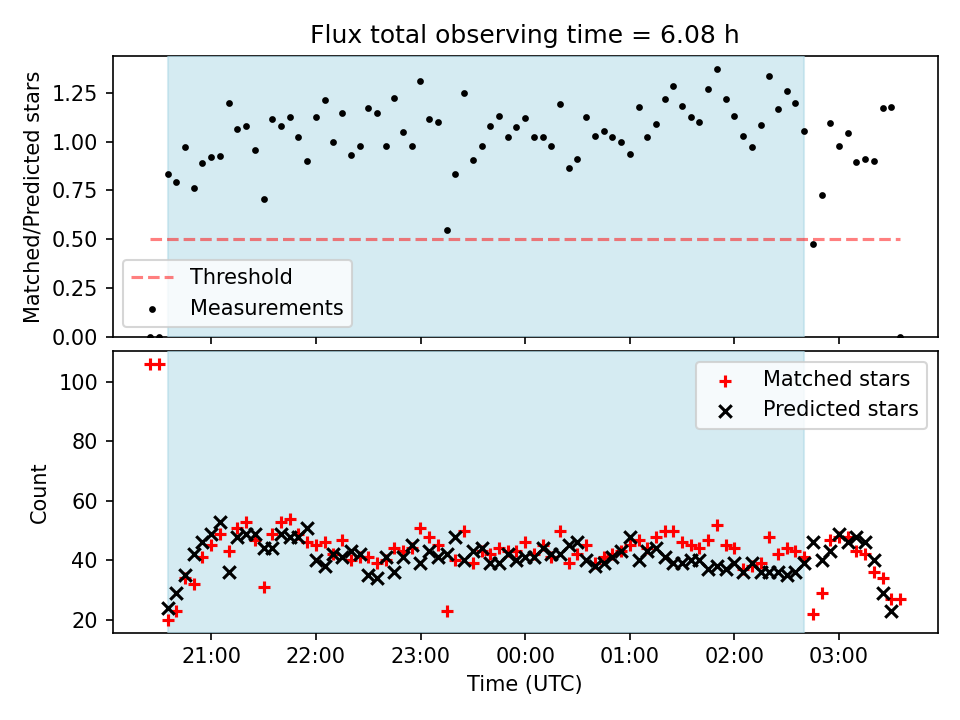 Flux total observing time = 6.08 h

Matched/Predicted stars

1.25
1.00
0.75
0.50
0.25
0.00

Threshold
Measurements

Count

100
80
60
40
20

Matched stars
Predicted stars

21:00
22:00
23:00
00:00
01:00
02:00
03:00

Time (UTC)